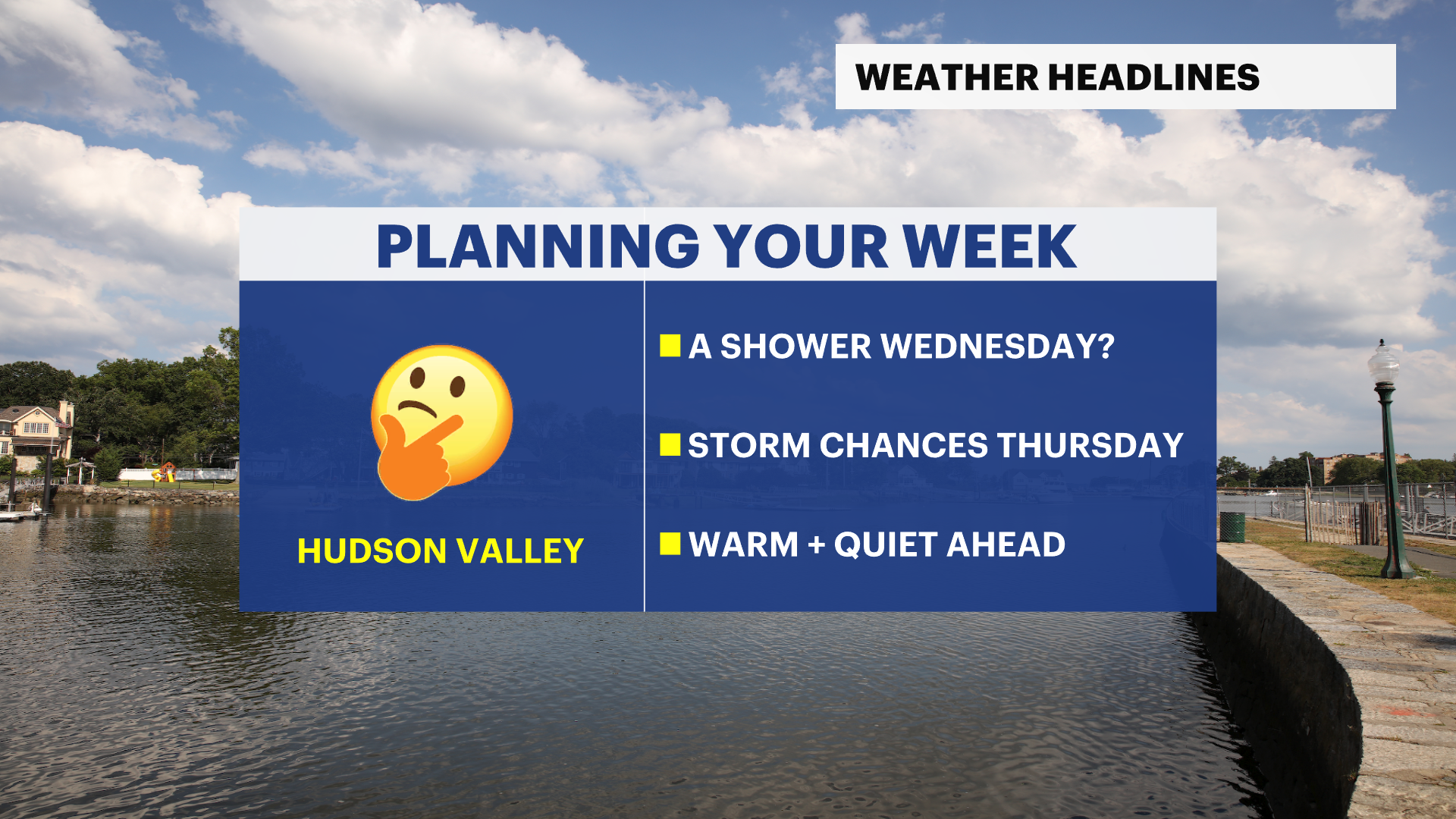 WEATHER HEADLINES

PLANNING YOUR WEEK

HUDSON VALLEY

A SHOWER WEDNESDAY?

STORM CHANCES THURSDAY

WARM + QUIET AHEAD